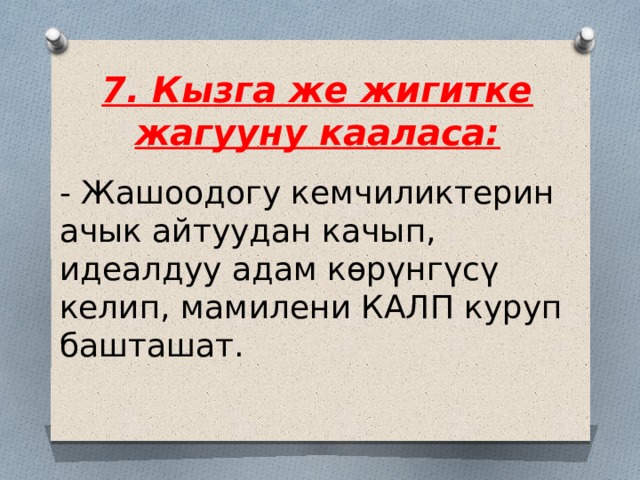 7. Кызга же жигитке жагууну кааласа:

- Жашоодогу кемчиликтерин ачык айтуудан качып, идеалдуу адам көрүнгүсү келип, мамилени КАЛП куруп башташат.